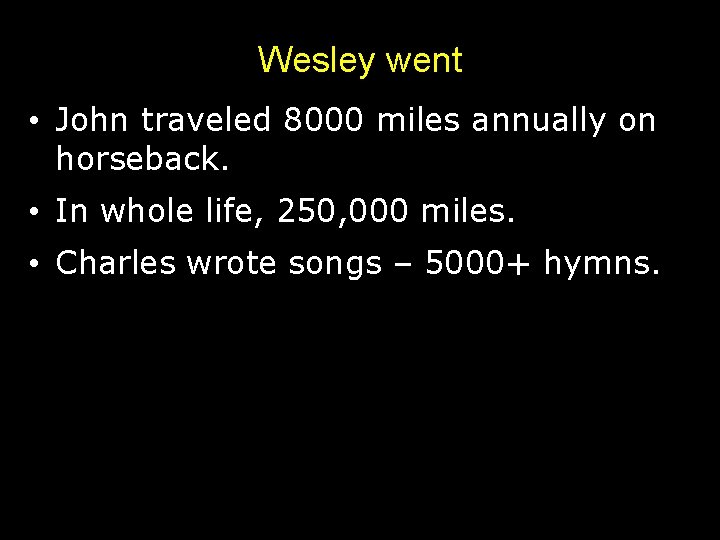 Wesley went

• John traveled 8000 miles annually on horseback.

• In whole life, 250,000 miles.

• Charles wrote songs – 5000+ hymns.